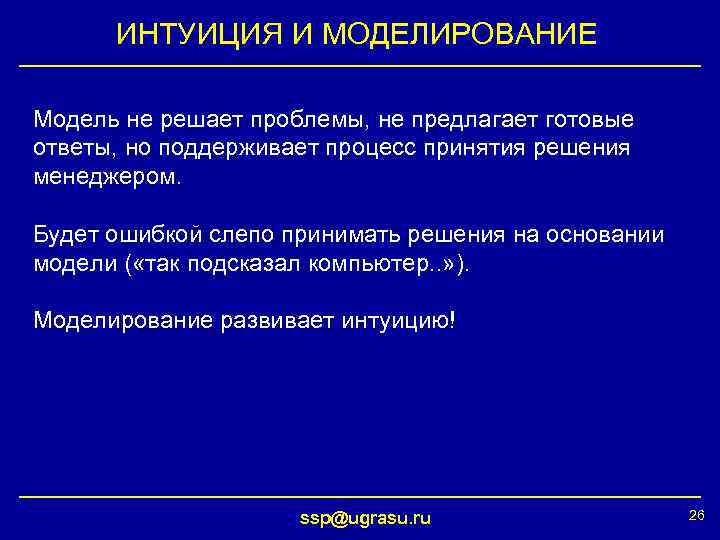 ИНТУИЦИЯ И МОДЕЛИРОВАНИЕ

Модель не решает проблемы, не предлагает готовые ответы, но поддерживает процесс принятия решения менеджером.

Будет ошибкой слепо принимать решения на основании модели («так подсказал компьютер..»).

Моделирование развивает интуицию!

ssp@ugrasu.ru

26